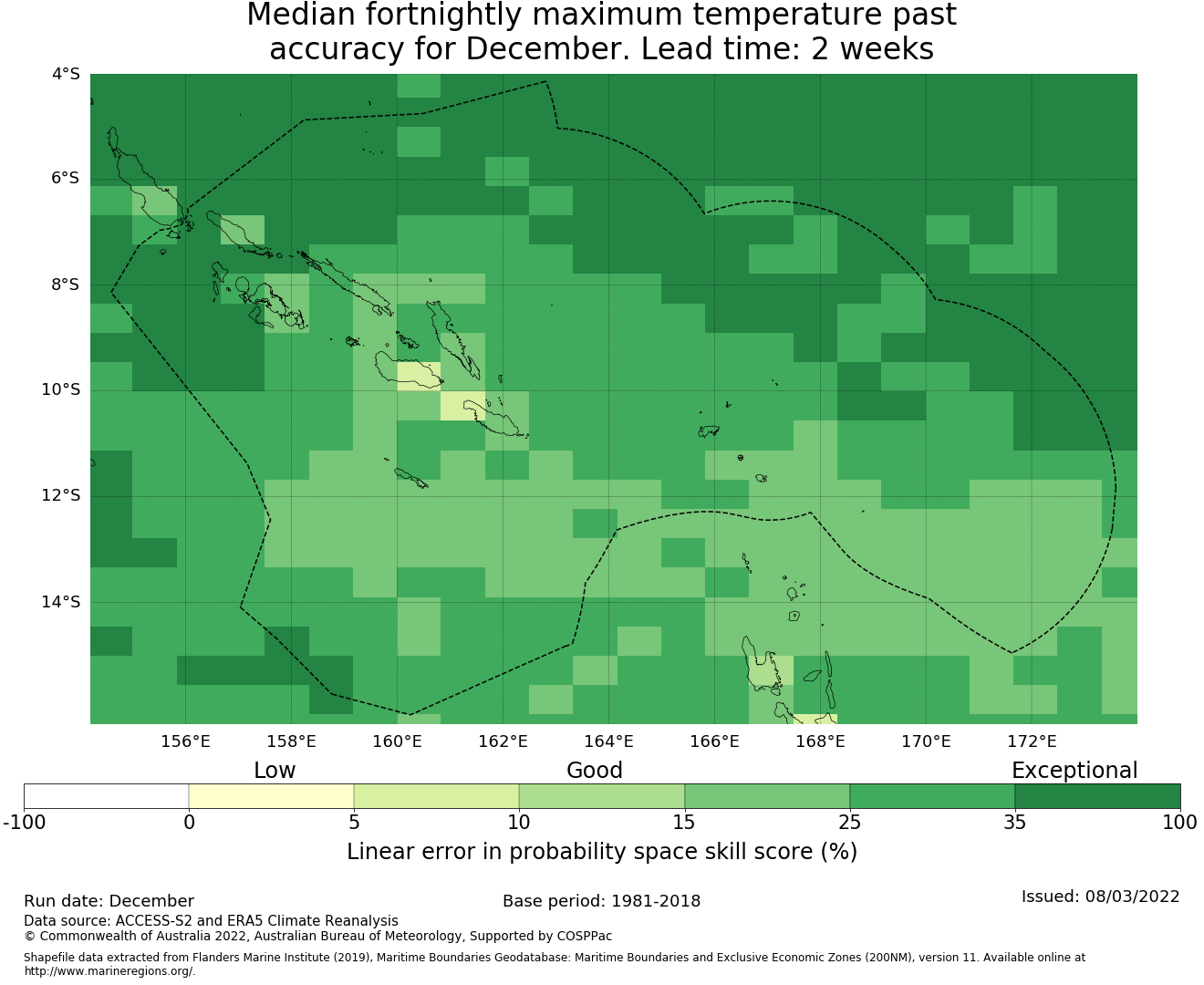 Median fortnightly maximum temperature past accuracy for December. Lead time: 2 weeks

4°S
6°S
8°S
10°S
12°S
14°S

156°E
158°E
160°E
162°E
164°E
166°E
168°E
170°E
172°E

Low
Good
Exceptional

-100
0
5
10
15
25
35
100

Linear error in probability space skill score (%)

Run date: December
Base period: 1981-2018
Issued: 08/03/2022

Data source: ACCESS-S2 and ERA5 Climate Reanalysis
© Commonwealth of Australia 2022, Australian Bureau of Meteorology, Supported by COSPPac

Shapefile data extracted from Flanders Marine Institute (2019), Maritime Boundaries Geodatabase: Maritime Boundaries and Exclusive Economic Zones (200NM), version 11. Available online at http://www.marineregions.org/.